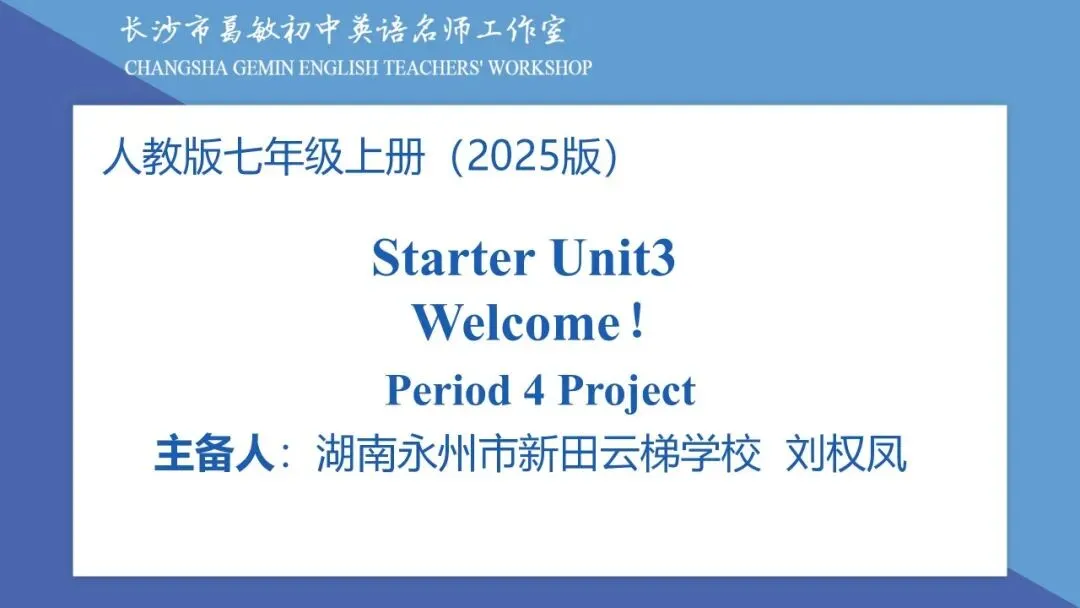 长沙市葛敏初中英语名师工作室
CHANGSHA GEMIN ENGLISH TEACHERS' WORKSHOP

人教版七年级上册（2025版）

Starter Unit3
Welcome！

Period 4 Project

主备人：湖南永州市新田云梯学校 刘权凤